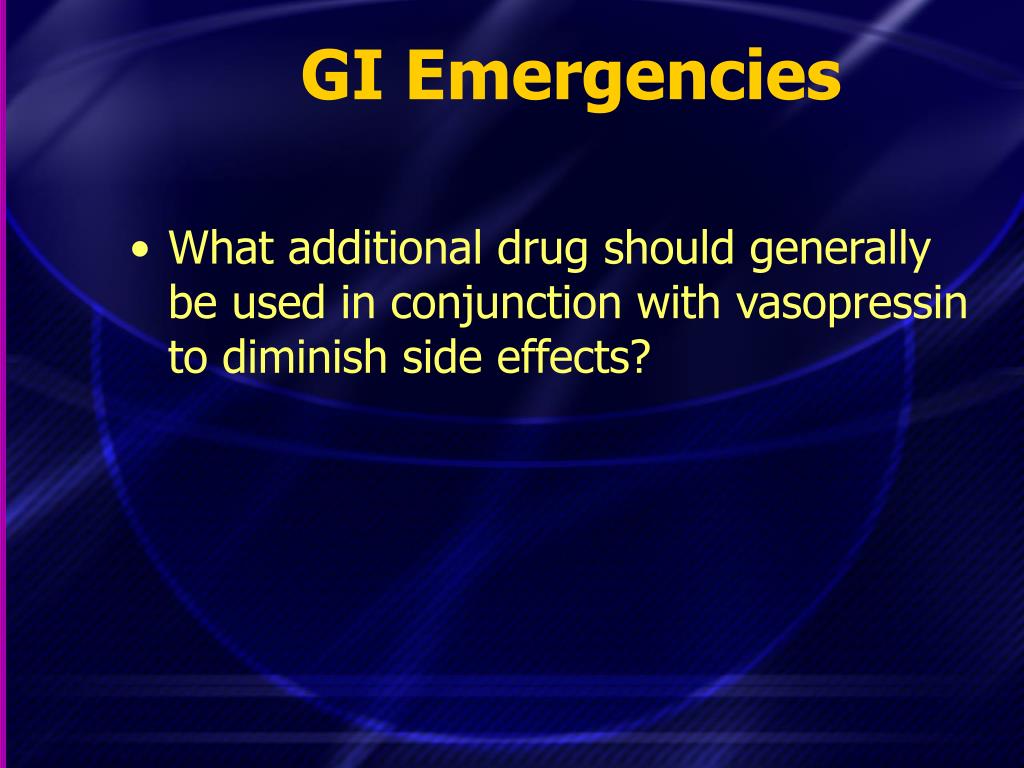 GI Emergencies

• What additional drug should generally be used in conjunction with vasopressin to diminish side effects?